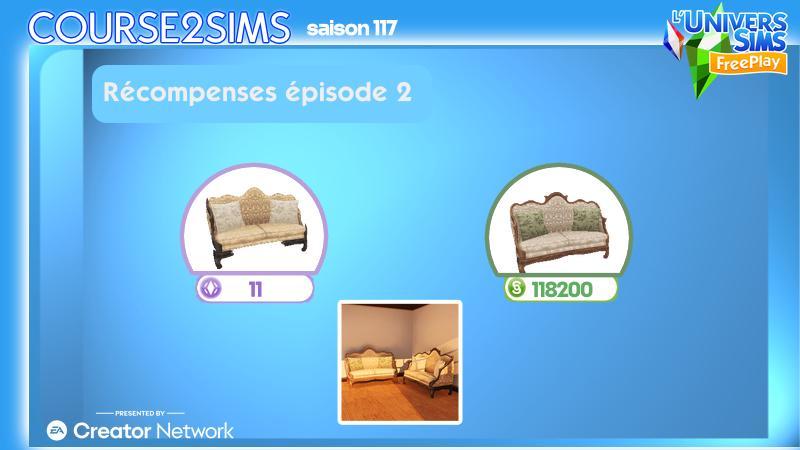 COURSE2SIMS saison 117

L'UNIVERS SIMS FreePlay

Récompenses épisode 2

11

118200

PRESENTED BY
EA Creator Network